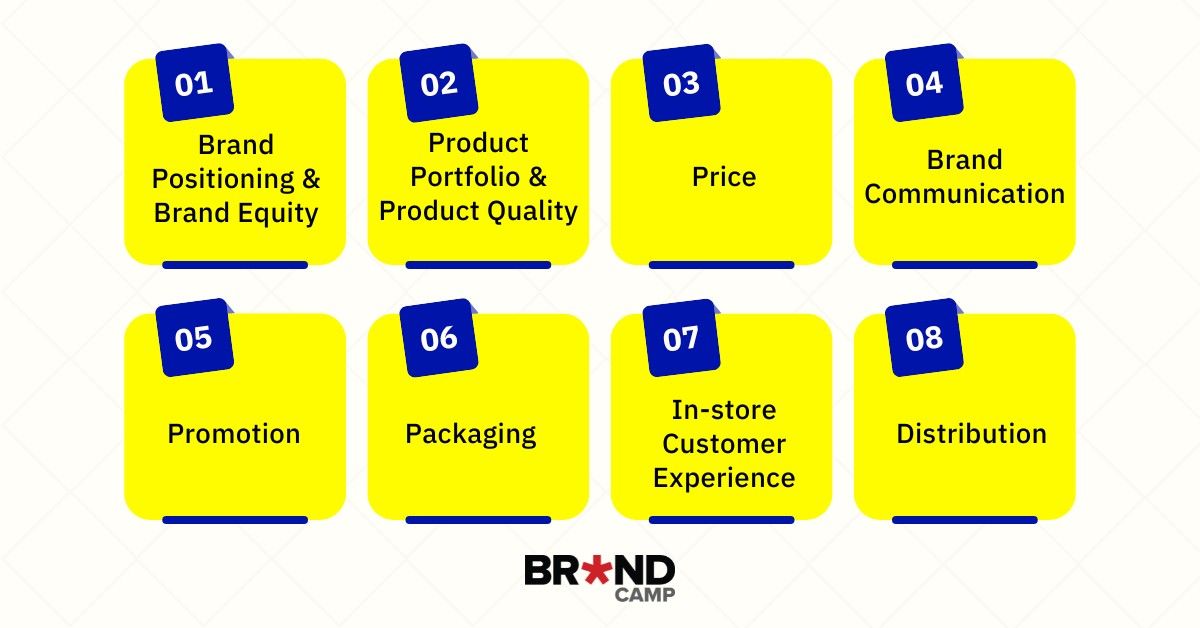 01
Brand Positioning & Brand Equity

02
Product Portfolio & Product Quality

03
Price

04
Brand Communication

05
Promotion

06
Packaging

07
In-store Customer Experience

08
Distribution

BR★ND
CAMP